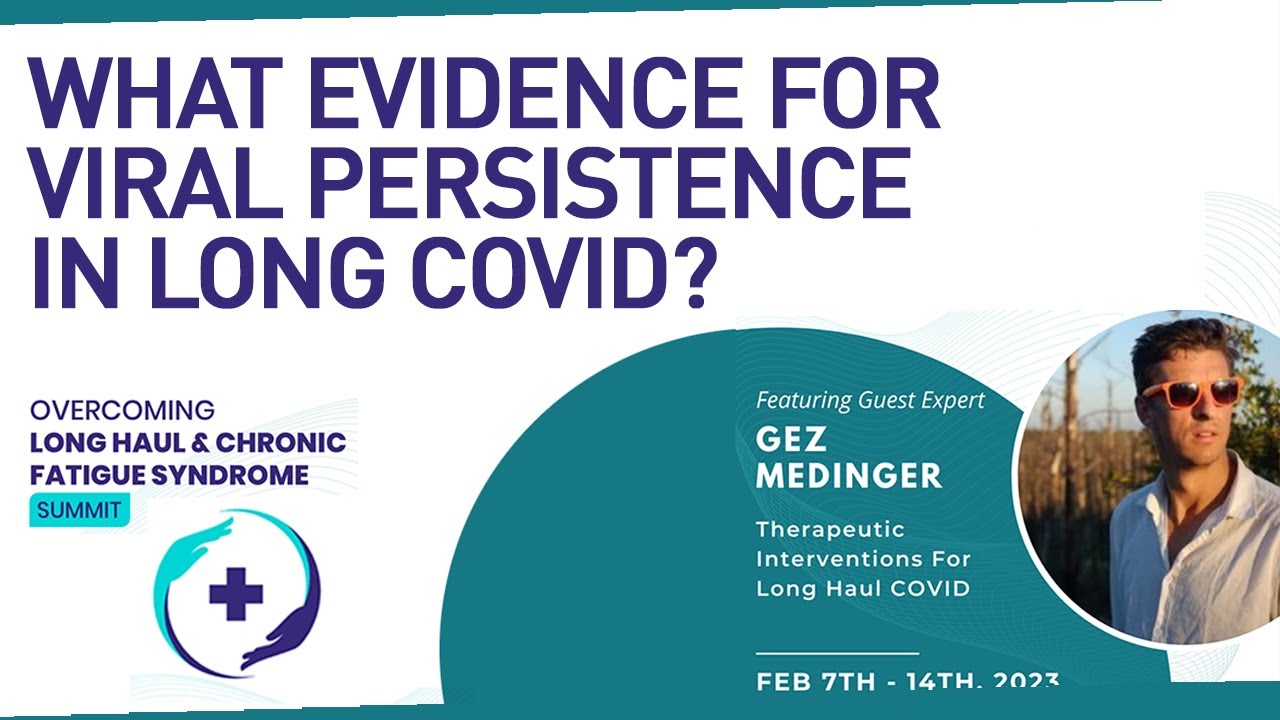 WHAT EVIDENCE FOR VIRAL PERSISTENCE IN LONG COVID?

OVERCOMING
LONG HAUL & CHRONIC FATIGUE SYNDROME
SUMMIT

Featuring Guest Expert
GEZ MEDINGER

Therapeutic Interventions For Long Haul COVID

FEB 7TH - 14TH, 2023